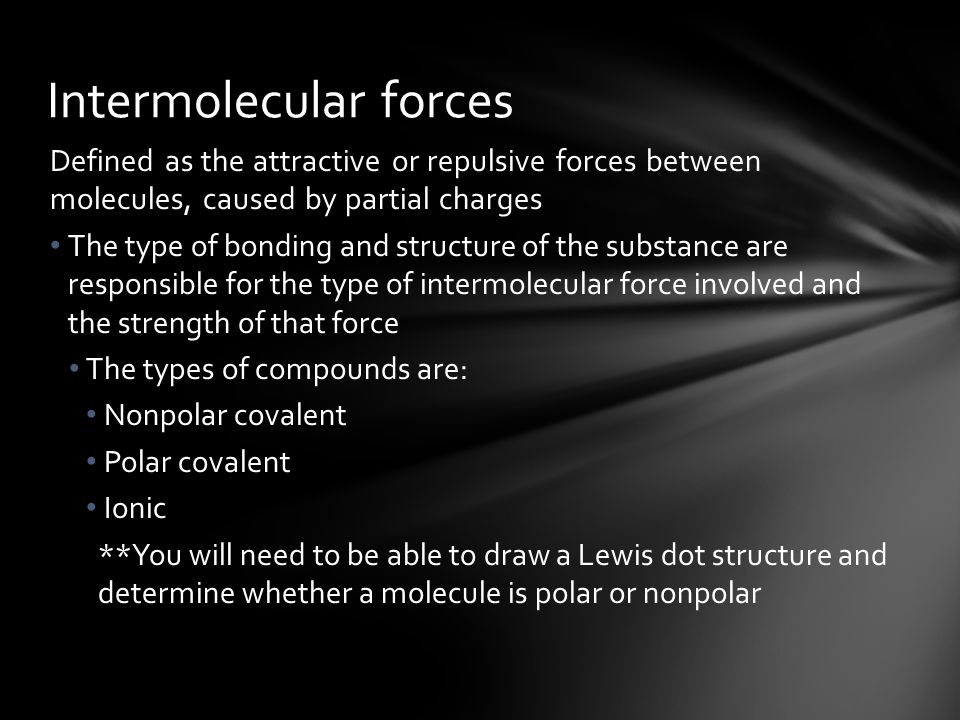 Intermolecular forces

Defined as the attractive or repulsive forces between molecules, caused by partial charges

• The type of bonding and structure of the substance are responsible for the type of intermolecular force involved and the strength of that force

• The types of compounds are:

• Nonpolar covalent

• Polar covalent

• Ionic

**You will need to be able to draw a Lewis dot structure and determine whether a molecule is polar or nonpolar